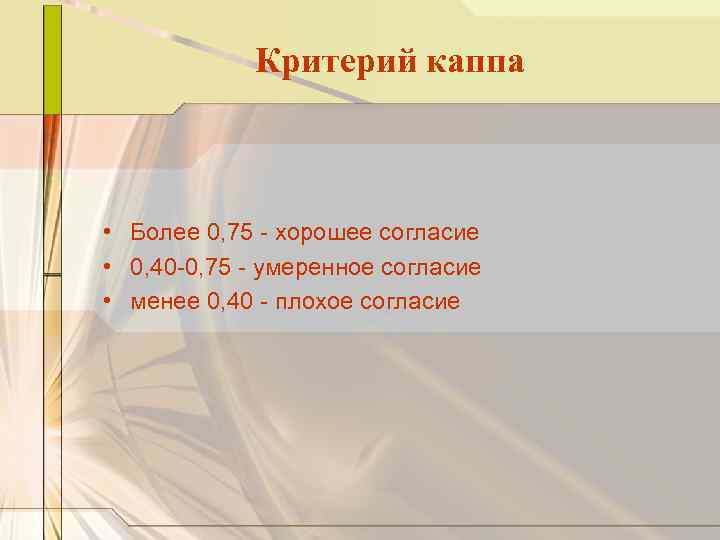 Критерий каппа

• Более 0,75 - хорошее согласие
• 0,40-0,75 - умеренное согласие
• менее 0,40 - плохое согласие